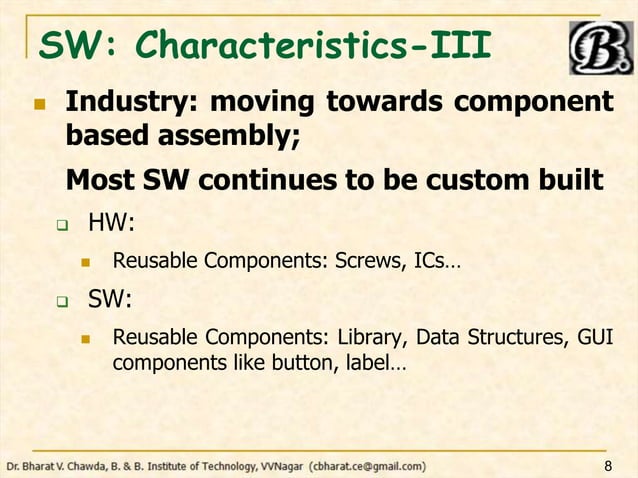 SW: Characteristics-III

B.

Industry: moving towards component based assembly;

Most SW continues to be custom built

HW:

Reusable Components: Screws, ICs…

SW:

Reusable Components: Library, Data Structures, GUI components like button, label…

Dr. Bharat V. Chawda, B. & B. Institute of Technology, VVNagar (cbharat.ce@gmail.com)

8